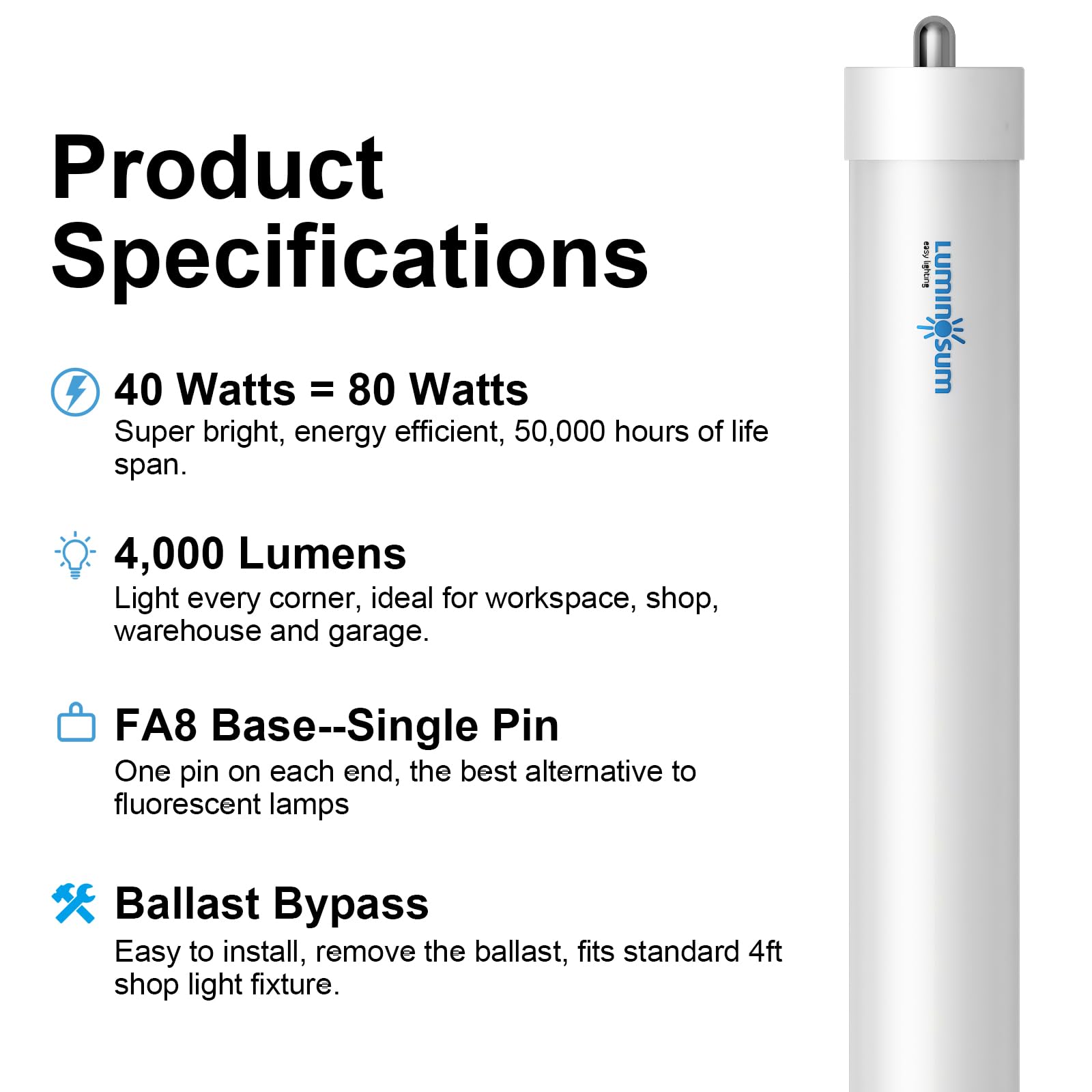 Product Specifications

40 Watts = 80 Watts
Super bright, energy efficient, 50,000 hours of life span.

4,000 Lumens
Light every corner, ideal for workspace, shop, warehouse and garage.

FA8 Base--Single Pin
One pin on each end, the best alternative to fluorescent lamps

Ballast Bypass
Easy to install, remove the ballast, fits standard 4ft shop light fixture.

Luminosum
easy lighting